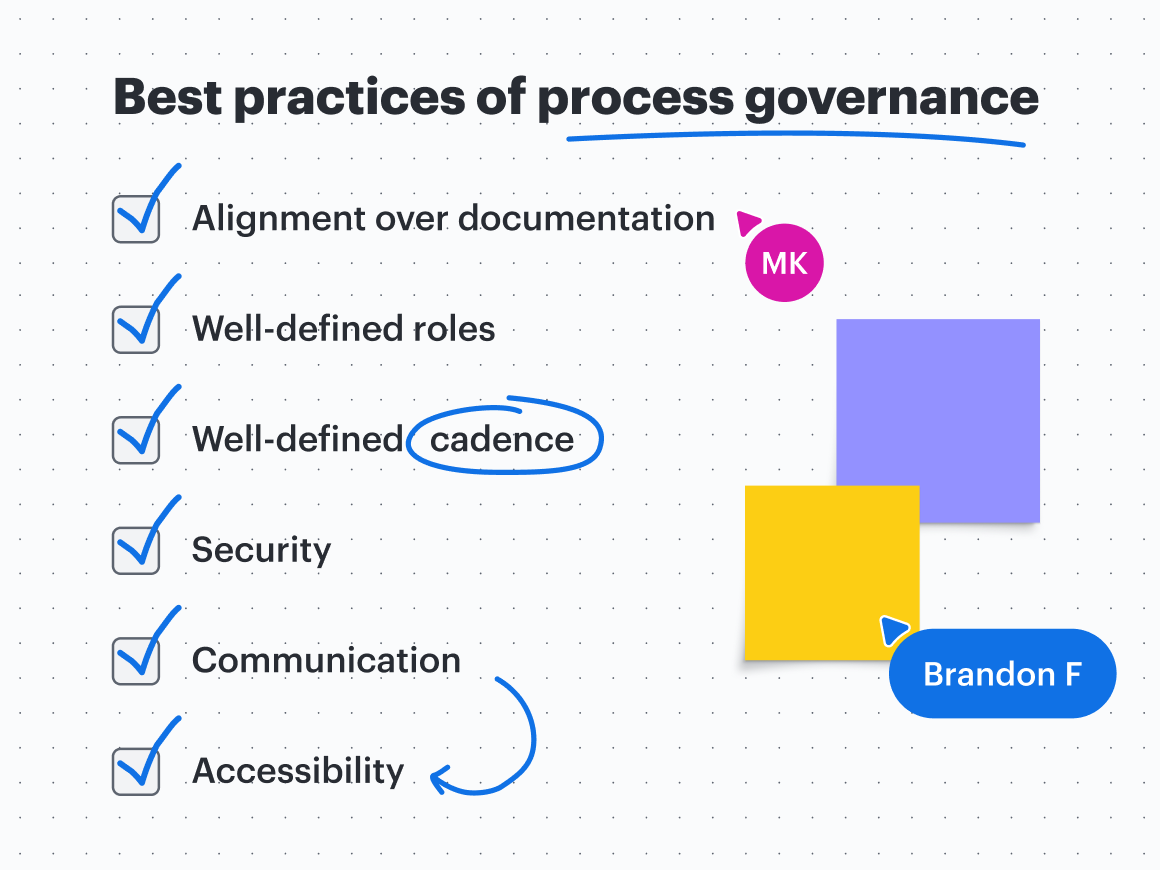 Best practices of process governance

Alignment over documentation

MK

Well-defined roles

Well-defined cadence

Security

Communication

Accessibility

Brandon F